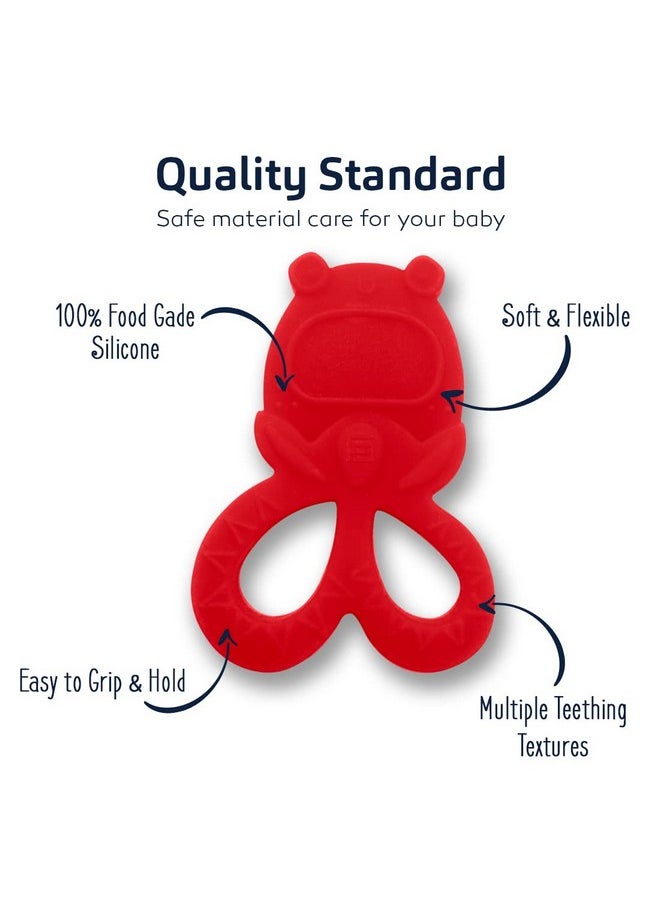 Quality Standard

Safe material care for your baby

100% Food Gade Silicone

Soft & Flexible

Easy to Grip & Hold

Multiple Teething Textures